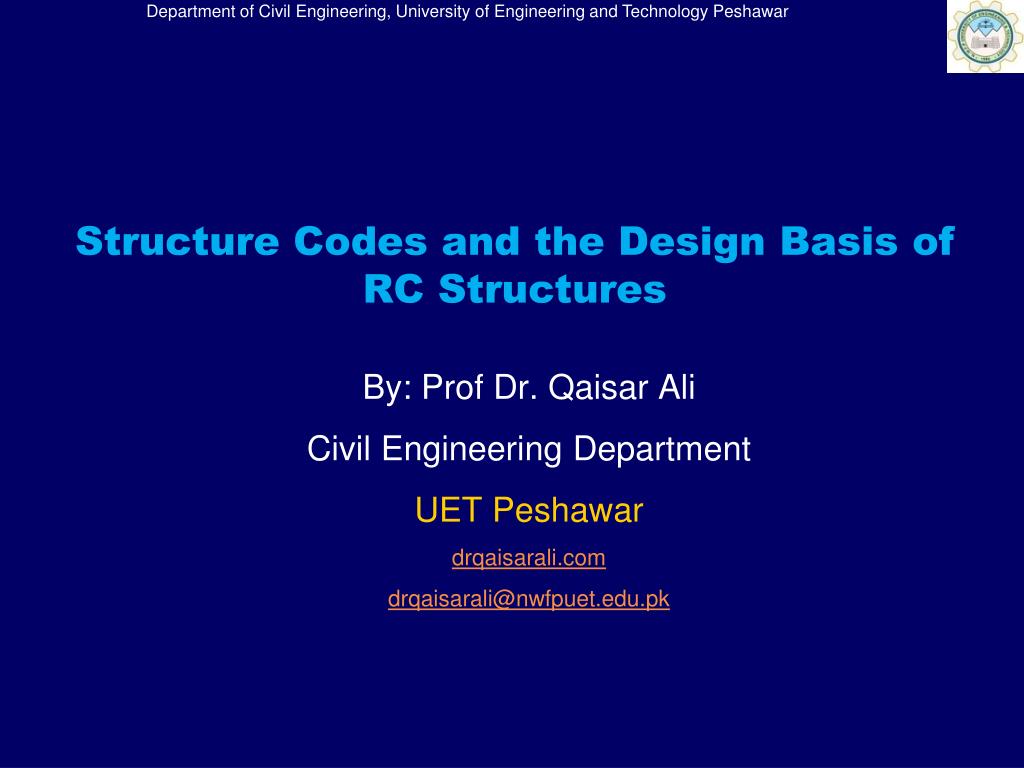 Department of Civil Engineering, University of Engineering and Technology Peshawar

Structure Codes and the Design Basis of RC Structures

By: Prof Dr. Qaisar Ali

Civil Engineering Department

UET Peshawar

drqaisarali.com

drqaisarali@nwfpuet.edu.pk